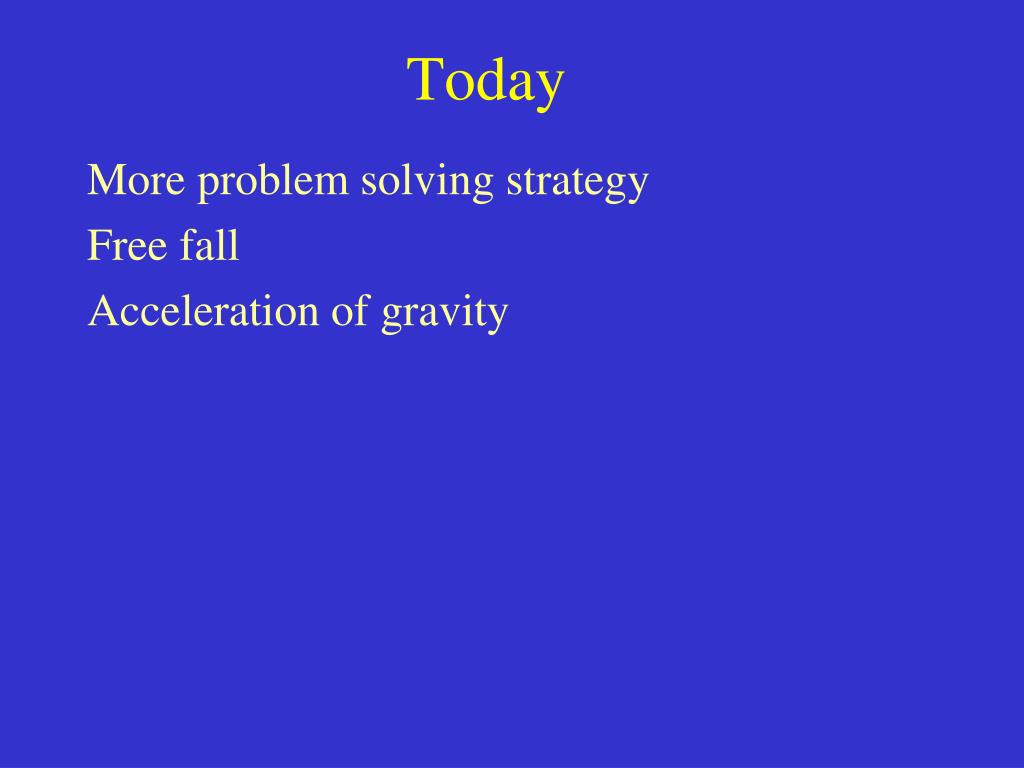 Today

More problem solving strategy

Free fall

Acceleration of gravity